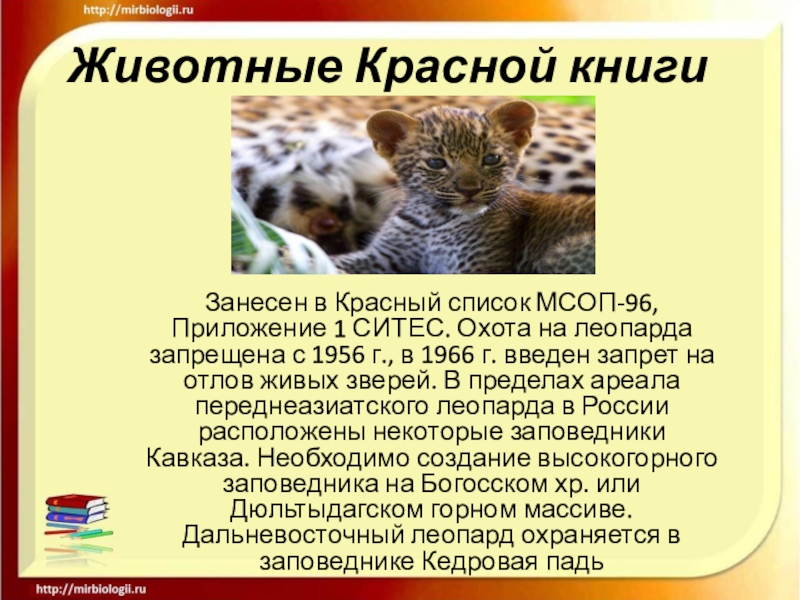 http://mirbiologii.ru

Животные Красной книги

Занесен в Красный список МСОП-96, Приложение 1 СИТЕС. Охота на леопарда запрещена с 1956 г., в 1966 г. введен запрет на отлов живых зверей. В пределах ареала переднеазиатского леопарда в России расположены некоторые заповедники Кавказа. Необходимо создание высокогорного заповедника на Богосском хр. или Дюльтыдагском горном массиве. Дальневосточный леопард охраняется в заповеднике Кедровая падь

http://mirbiologii.ru